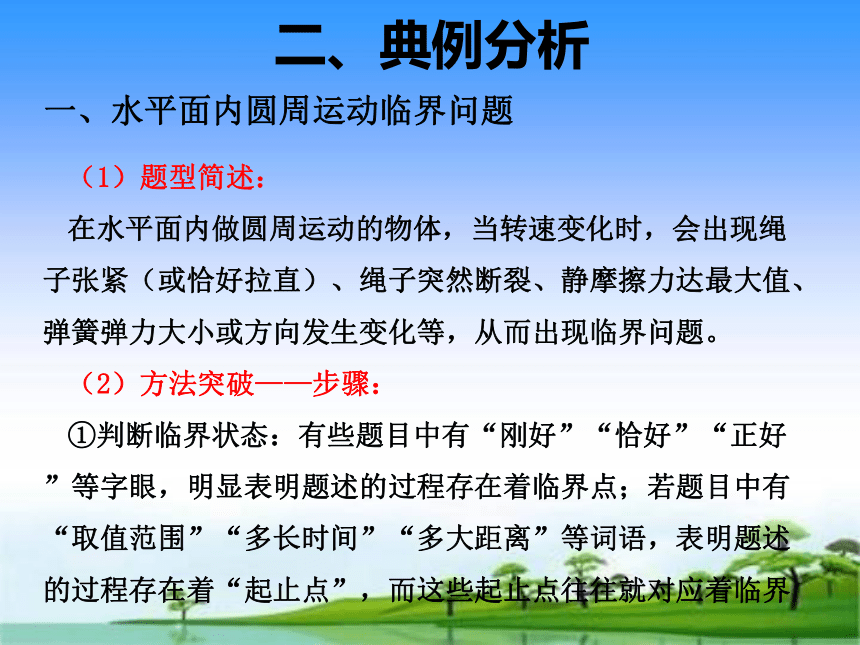 二、典例分析

一、水平面内圆周运动临界问题

（1）题型简述：

在水平面内做圆周运动的物体，当转速变化时，会出现绳子张紧（或恰好拉直）、绳子突然断裂、静摩擦力达最大值、弹簧弹力大小或方向发生变化等，从而出现临界问题。

（2）方法突破——步骤：

①判断临界状态：有些题目中有“刚好”“恰好”“正好”等字眼，明显表明题述的过程存在着临界点；若题目中有“取值范围”“多长时间”“多大距离”等词语，表明题述的过程存在着“起止点”，而这些起止点往往就对应着临界